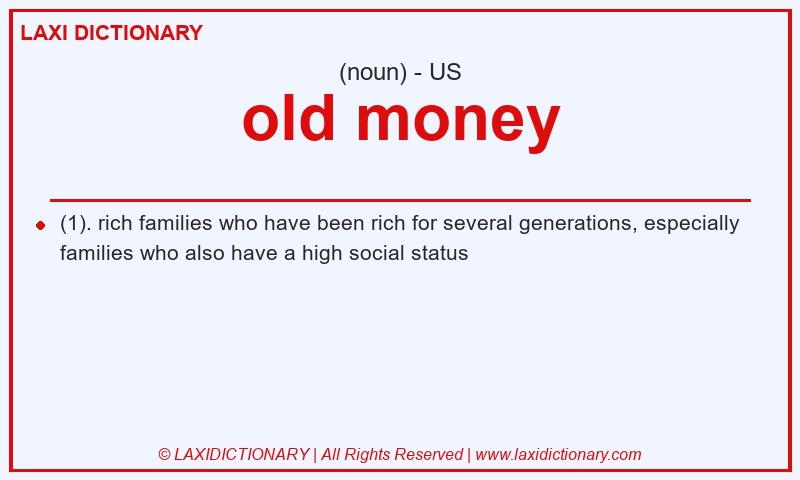 LAXI DICTIONARY

(noun) - US

old money

(1). rich families who have been rich for several generations, especially families who also have a high social status

© LAXIDICTIONARY | All Rights Reserved | www.laxidictionary.com